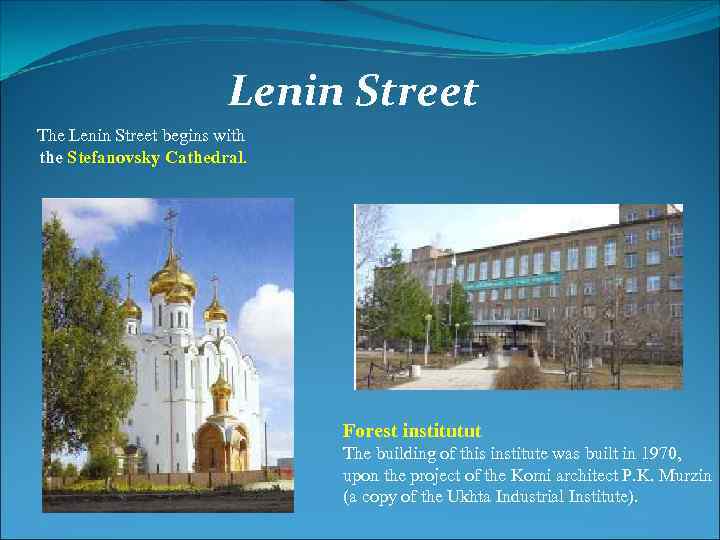 Lenin Street

The Lenin Street begins with the Stefanovsky Cathedral.

Forest institutut
The building of this institute was built in 1970, upon the project of the Komi architect P.K. Murzin (a copy of the Ukhta Industrial Institute).